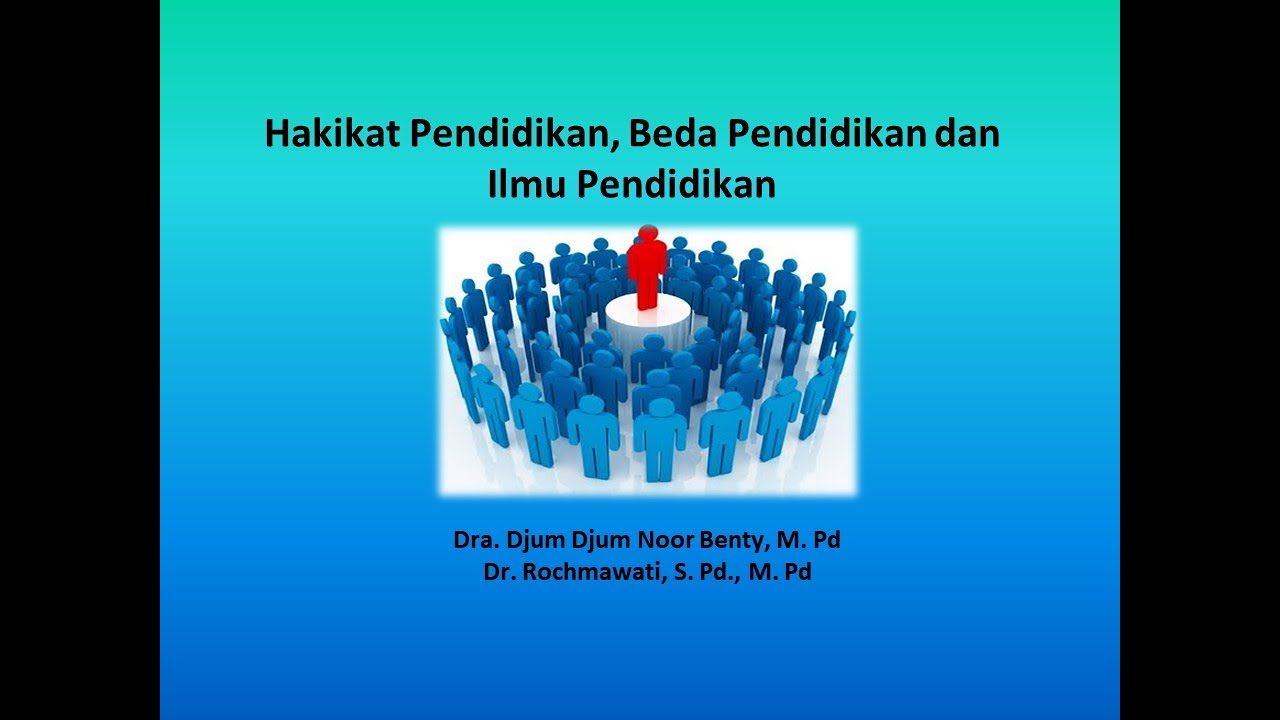 Hakikat Pendidikan, Beda Pendidikan dan Ilmu Pendidikan

Dra. Djum Djum Noor Benty, M. Pd
Dr. Rochmawati, S. Pd., M. Pd